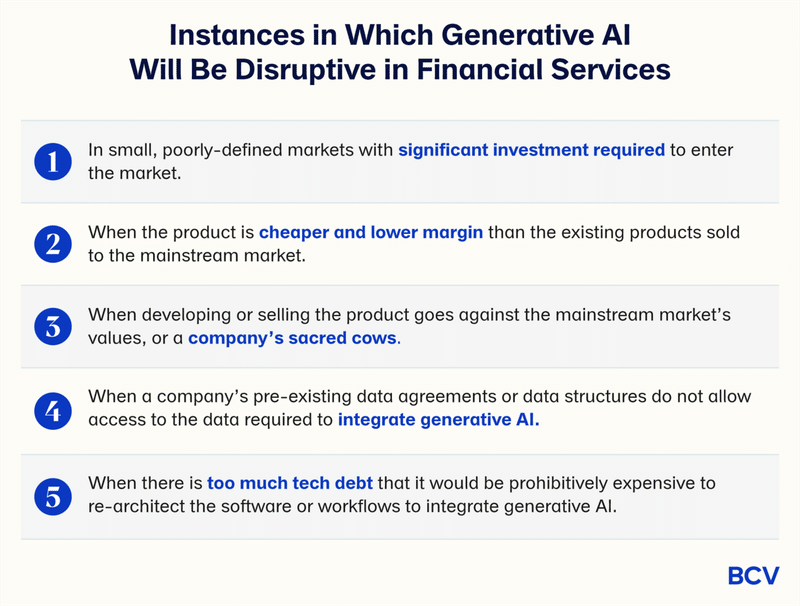 Instances in Which Generative AI Will Be Disruptive in Financial Services

1 In small, poorly-defined markets with significant investment required to enter the market.

2 When the product is cheaper and lower margin than the existing products sold to the mainstream market.

3 When developing or selling the product goes against the mainstream market's values, or a company's sacred cows.

4 When a company's pre-existing data agreements or data structures do not allow access to the data required to integrate generative AI.

5 When there is too much tech debt that it would be prohibitively expensive to re-architect the software or workflows to integrate generative AI.

BCV